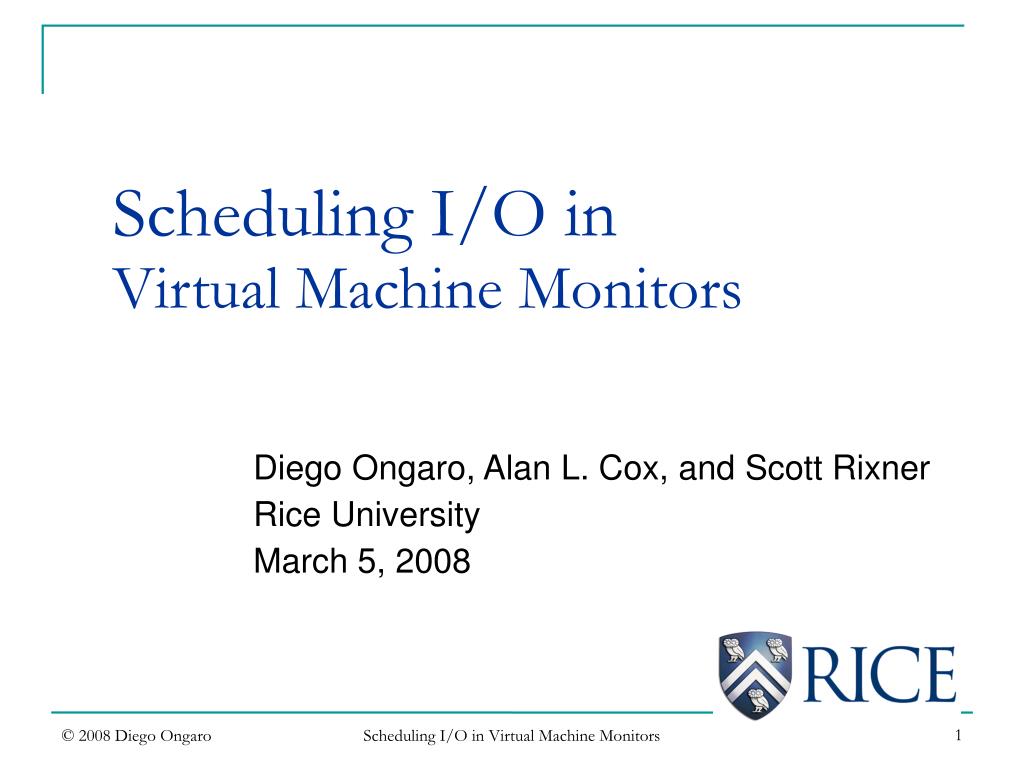 Scheduling I/O in
Virtual Machine Monitors

Diego Ongaro, Alan L. Cox, and Scott Rixner
Rice University
March 5, 2008

RICE

© 2008 Diego Ongaro    Scheduling I/O in Virtual Machine Monitors    1